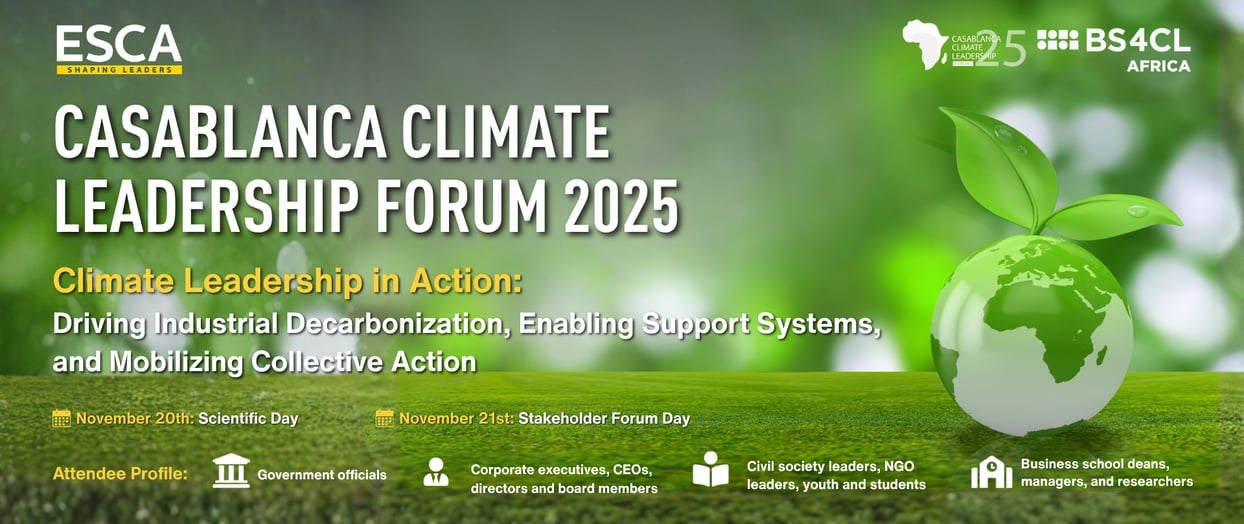 ESCA
SHAPING LEADERS

CASABLANCA CLIMATE LEADERSHIP 25

BS4CL AFRICA

CASABLANCA CLIMATE LEADERSHIP FORUM 2025

Climate Leadership in Action:
Driving Industrial Decarbonization, Enabling Support Systems, and Mobilizing Collective Action

November 20th: Scientific Day

November 21st: Stakeholder Forum Day

Attendee Profile:

Government officials

Corporate executives, CEOs, directors and board members

Civil society leaders, NGO leaders, youth and students

Business school deans, managers, and researchers